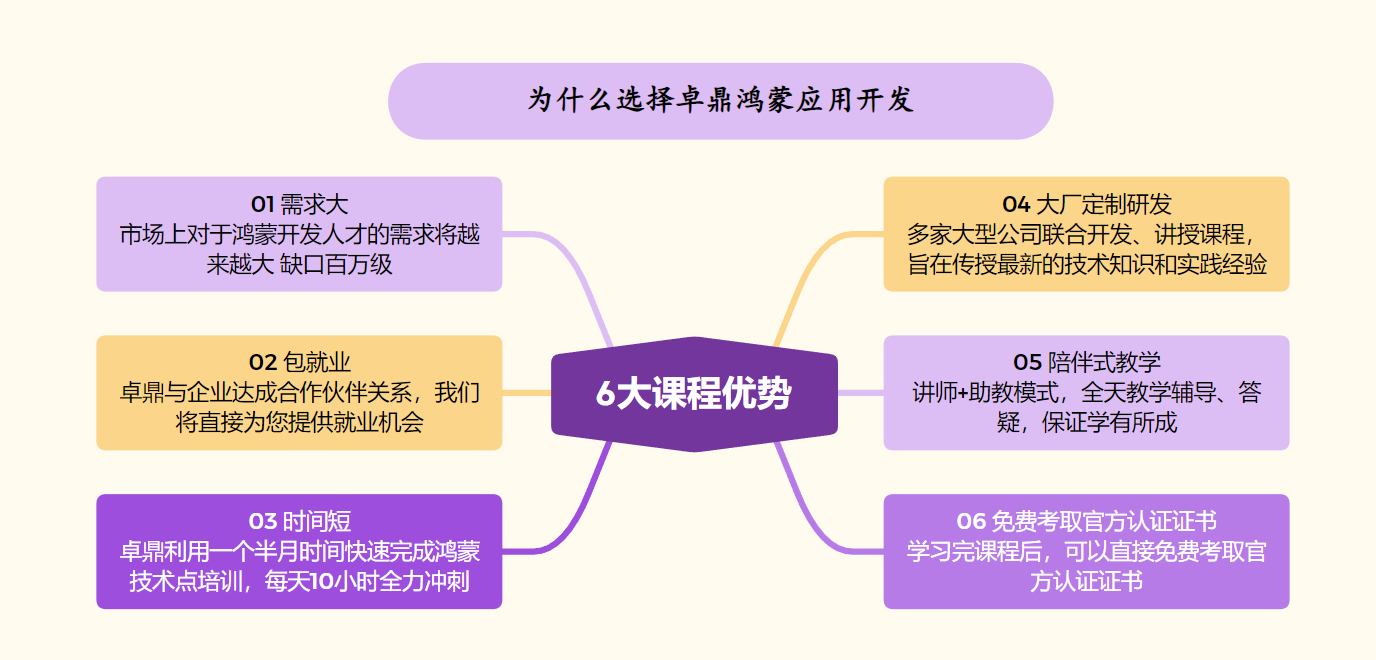 为什么选择卓鼎鸿蒙应用开发

6大课程优势

01 需求大
市场上对于鸿蒙开发人才的需求将越来越大 缺口百万级

02 包就业
卓鼎与企业达成合作伙伴关系，我们将直接为您提供就业机会

03 时间短
卓鼎利用一个半月时间快速完成鸿蒙技术点培训，每天10小时全力冲刺

04 大厂定制研发
多家大型公司联合开发、讲授课程，旨在传授最新的技术知识和实践经验

05 陪伴式教学
讲师+助教模式，全天教学辅导、答疑，保证学有所成

06 免费考取官方认证证书
学习完课程后，可以直接免费考取官方认证证书